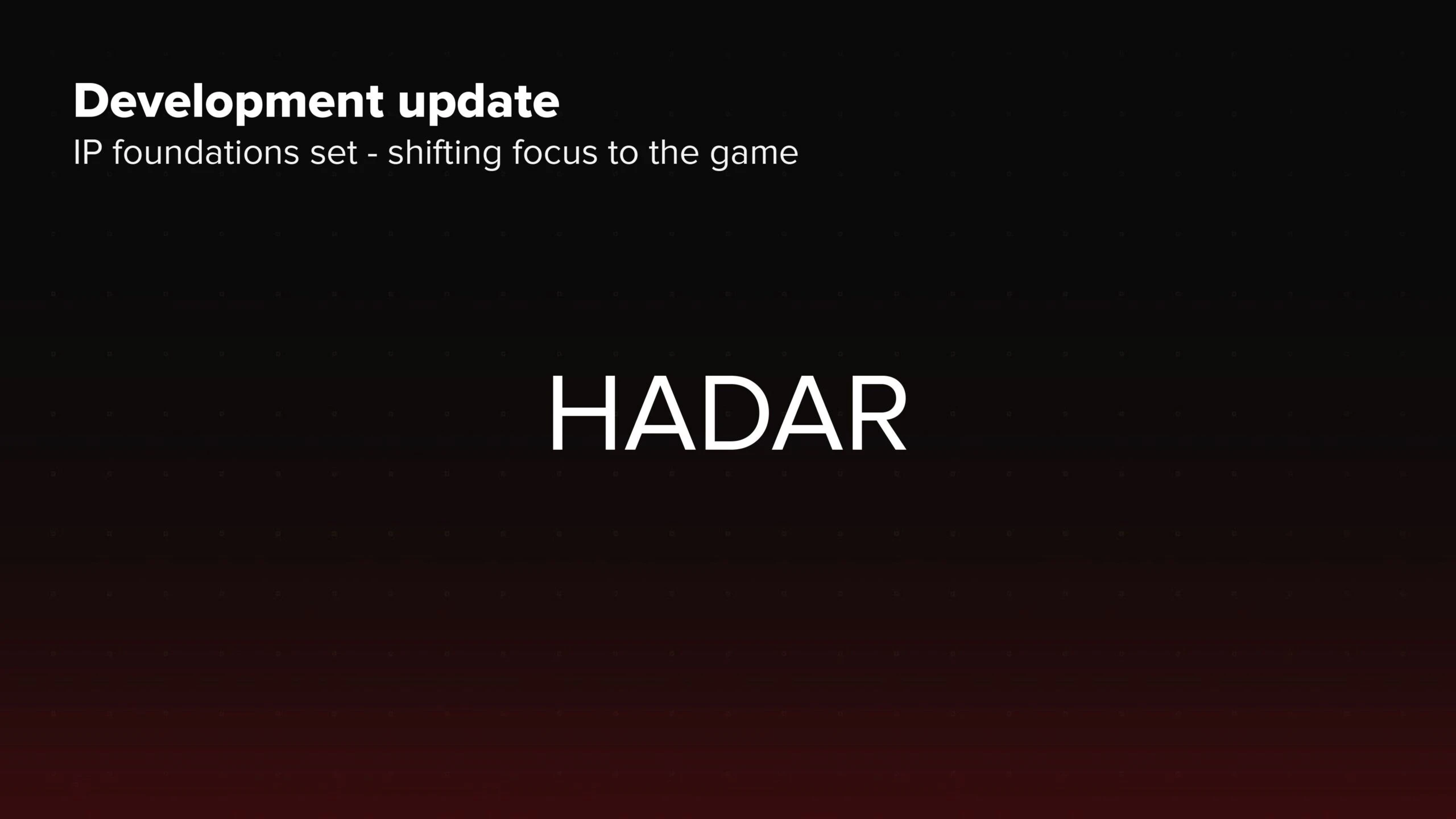 Development update
IP foundations set - shifting focus to the game

HADAR